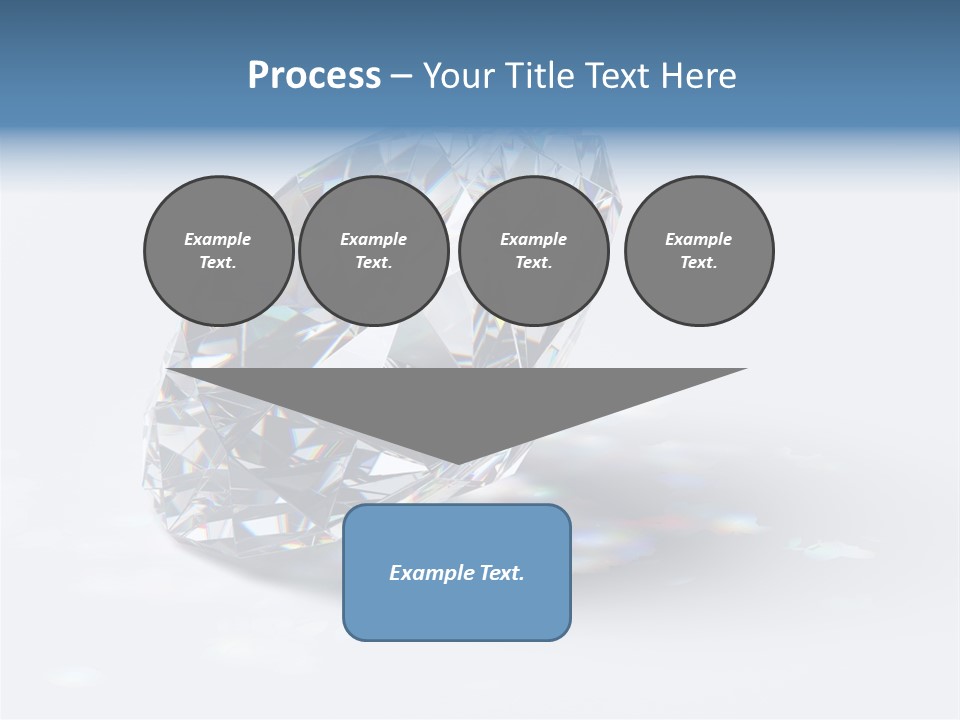 Process – Your Title Text Here

Example Text.

Example Text.

Example Text.

Example Text.

Example Text.